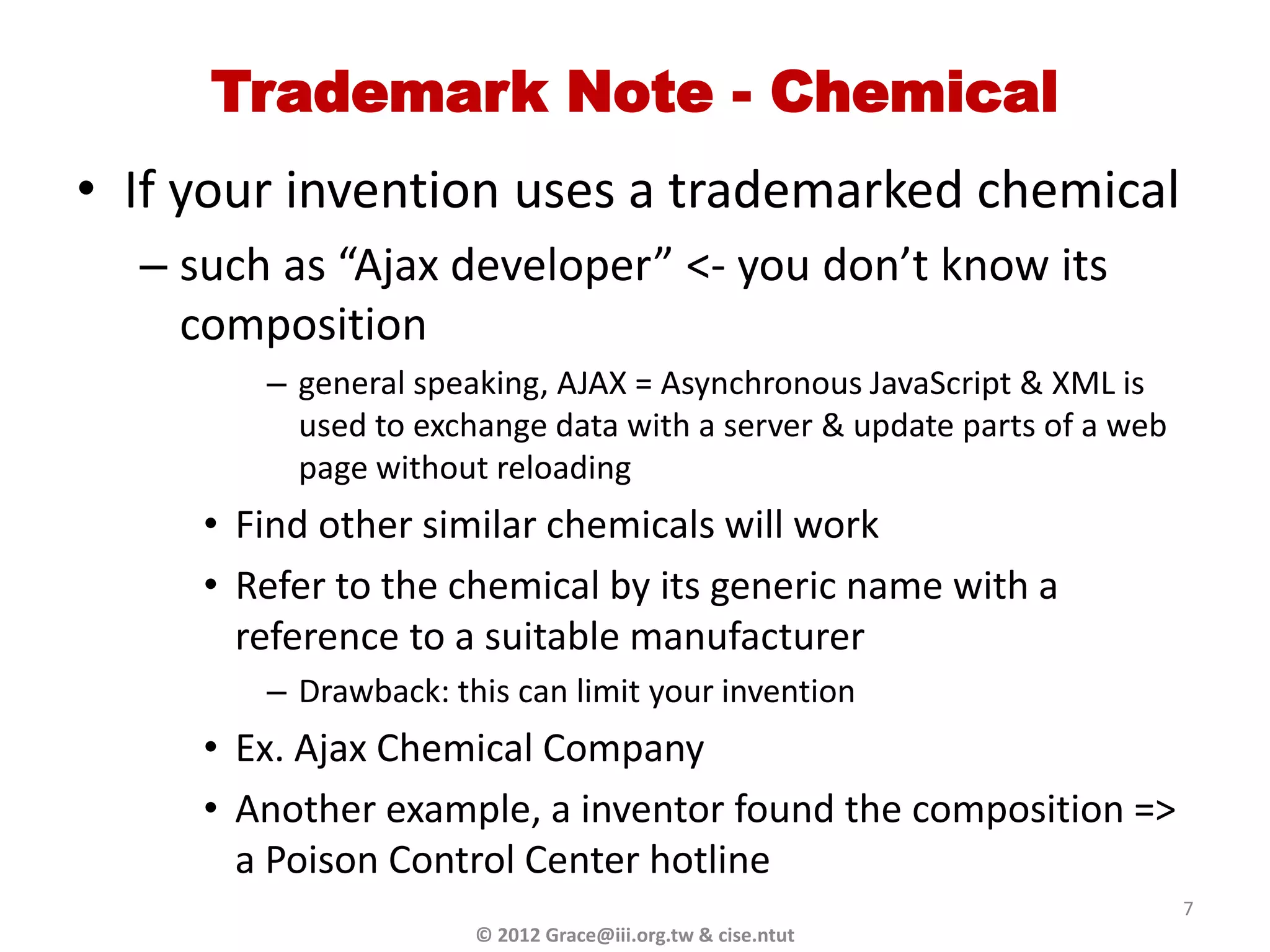 Trademark Note - Chemical

• If your invention uses a trademarked chemical

– such as “Ajax developer” <- you don’t know its composition

– general speaking, AJAX = Asynchronous JavaScript & XML is used to exchange data with a server & update parts of a web page without reloading

• Find other similar chemicals will work

• Refer to the chemical by its generic name with a reference to a suitable manufacturer

– Drawback: this can limit your invention

• Ex. Ajax Chemical Company

• Another example, a inventor found the composition => a Poison Control Center hotline

7

© 2012 Grace@iii.org.tw & cise.ntut